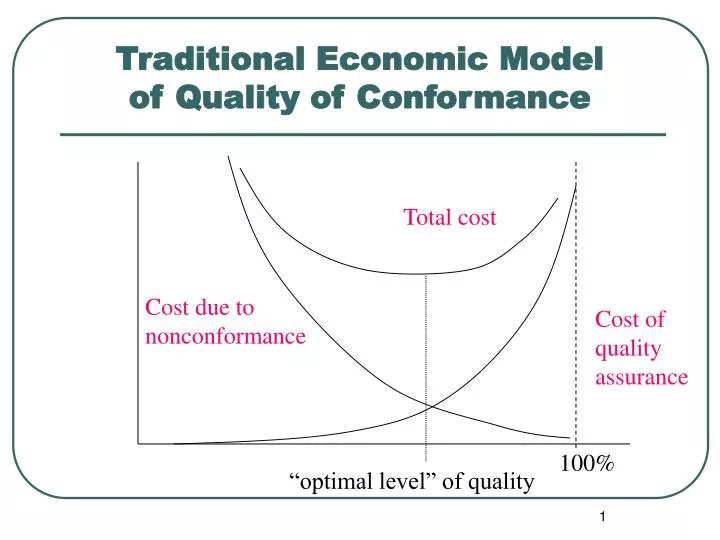 Traditional Economic Model of Quality of Conformance

Total cost

Cost due to nonconformance

Cost of quality assurance

100%

“optimal level” of quality

1